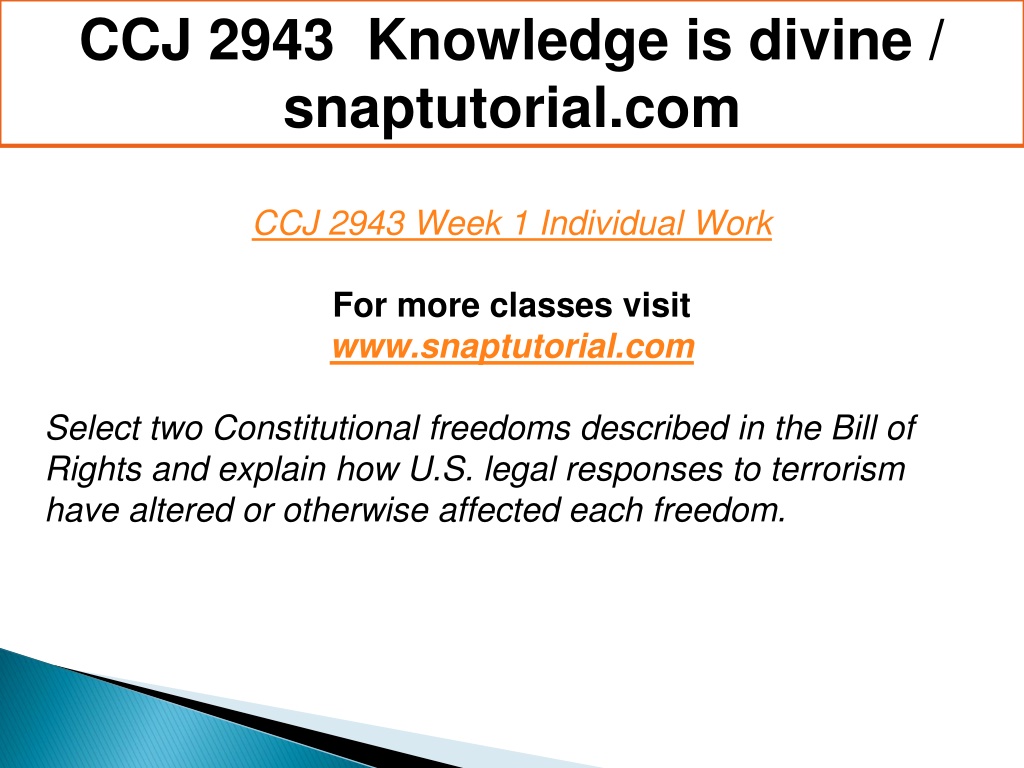 CCJ 2943  Knowledge is divine / snaptutorial.com

CCJ 2943 Week 1 Individual Work

For more classes visit
www.snaptutorial.com

Select two Constitutional freedoms described in the Bill of Rights and explain how U.S. legal responses to terrorism have altered or otherwise affected each freedom.